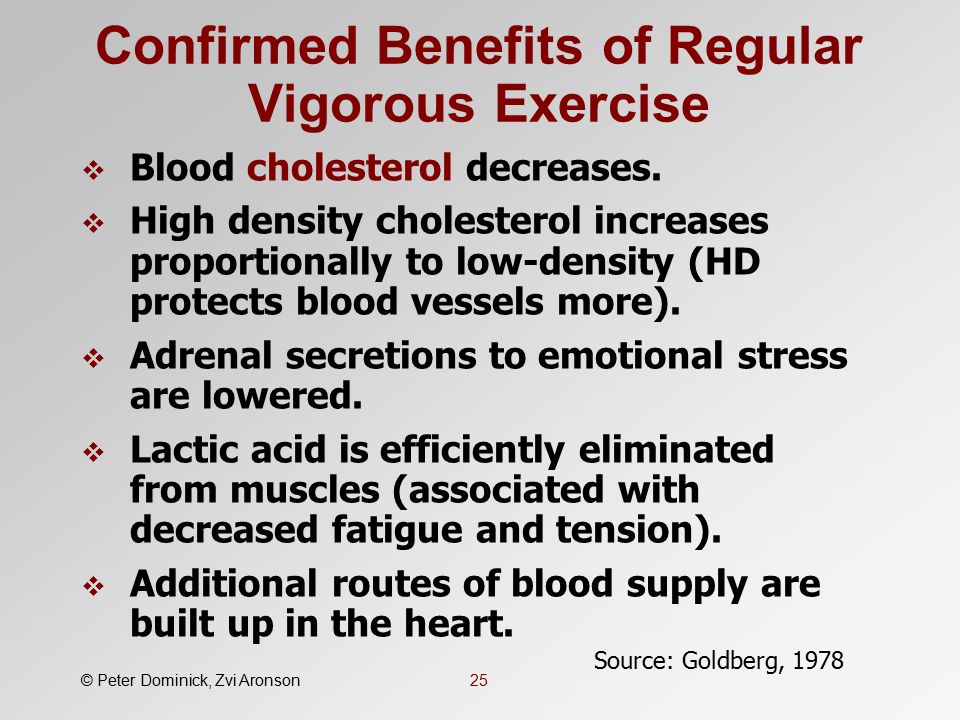 Confirmed Benefits of Regular Vigorous Exercise

❖ Blood cholesterol decreases.

❖ High density cholesterol increases proportionally to low-density (HD protects blood vessels more).

❖ Adrenal secretions to emotional stress are lowered.

❖ Lactic acid is efficiently eliminated from muscles (associated with decreased fatigue and tension).

❖ Additional routes of blood supply are built up in the heart.

Source: Goldberg, 1978

© Peter Dominick, Zvi Aronson

25